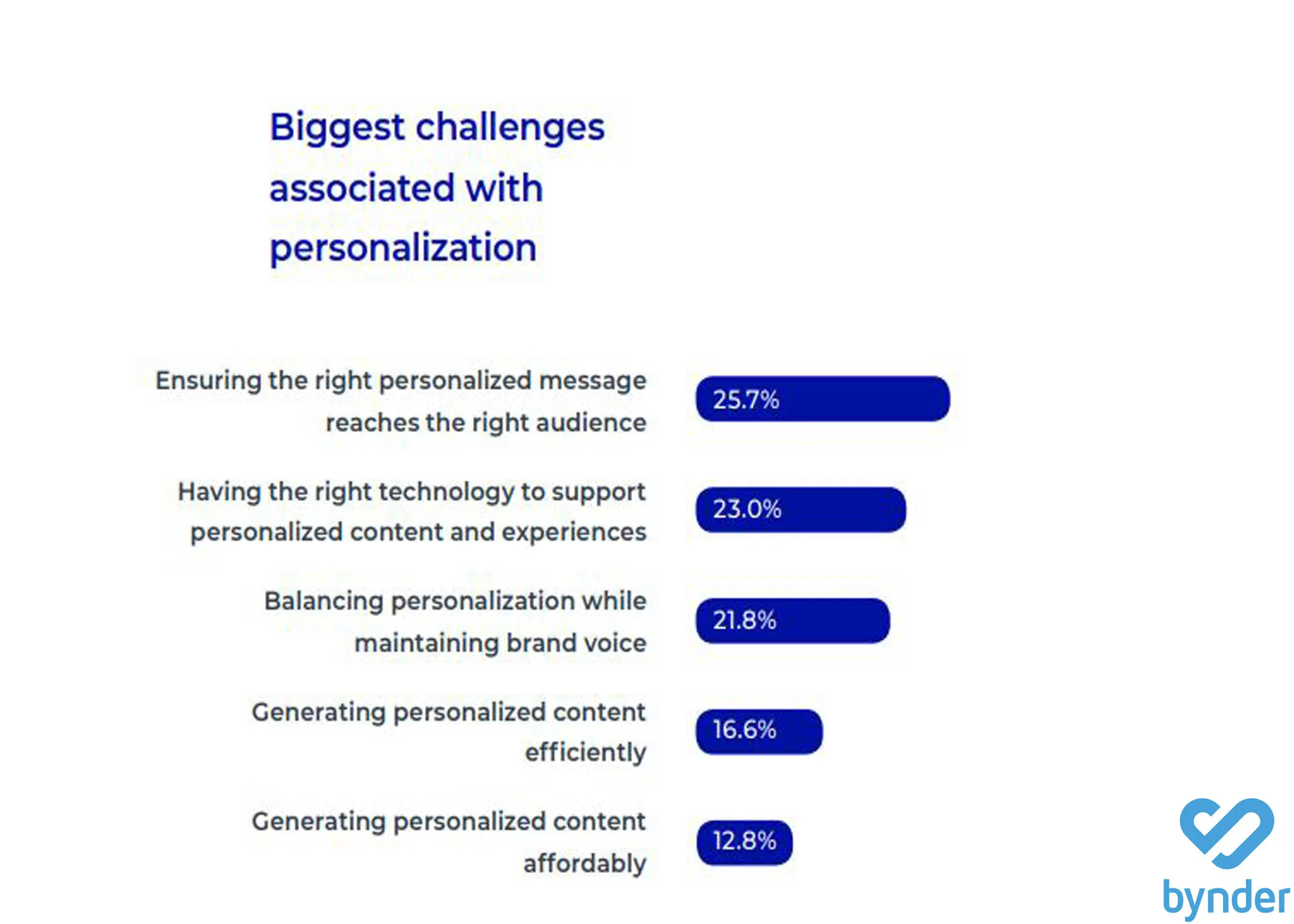 Biggest challenges associated with personalization

Ensuring the right personalized message reaches the right audience
25.7%

Having the right technology to support personalized content and experiences
23.0%

Balancing personalization while maintaining brand voice
21.8%

Generating personalized content efficiently
16.6%

Generating personalized content affordably
12.8%

bynder